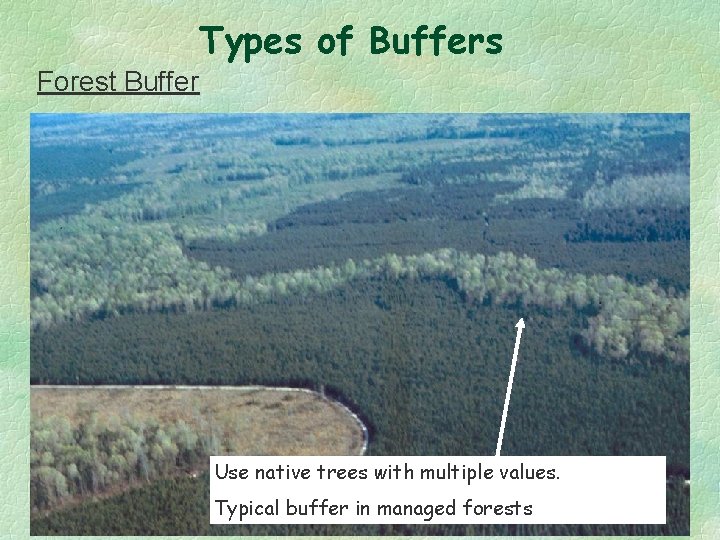 Types of Buffers

Forest Buffer

Use native trees with multiple values.

Typical buffer in managed forests